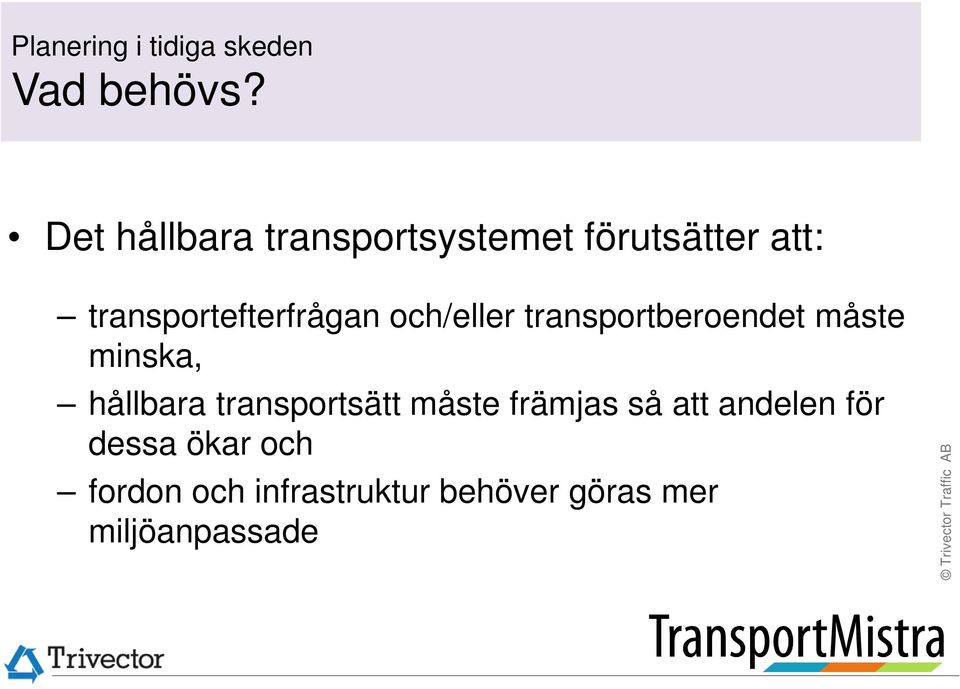 Planering i tidiga skeden
Vad behövs?

• Det hållbara transportsystemet förutsätter att:

– transportefterfrågan och/eller transportberoendet måste minska,

– hållbara transportsätt måste främjas så att andelen för dessa ökar och

– fordon och infrastruktur behöver göras mer miljöanpassade

© Trivector Traffic AB

Trivector

TransportMistra